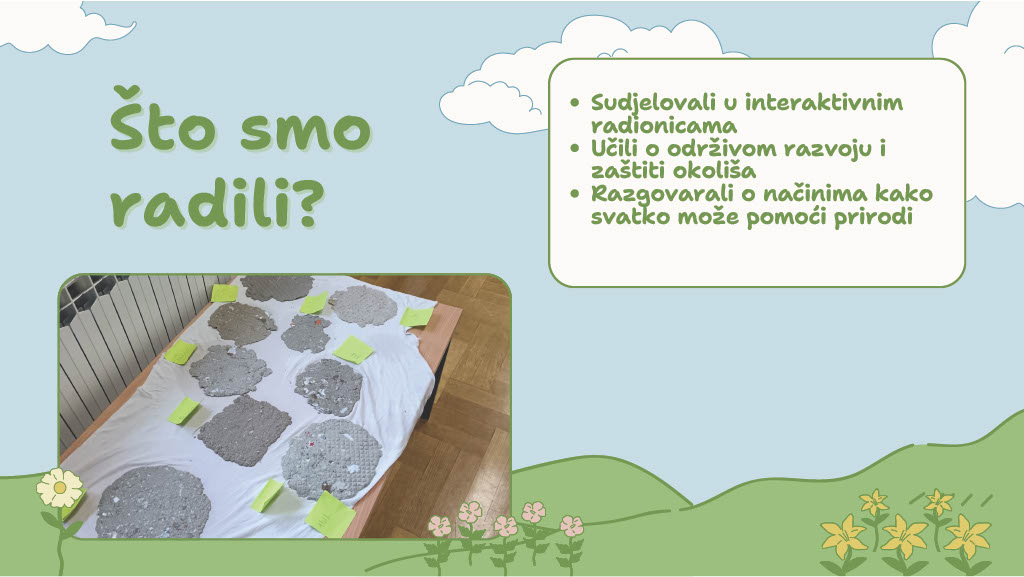 Što smo radili?

- Sudjelovali u interaktivnim radionicama
- Učili o održivom razvoju i zaštiti okoliša
- Razgovarali o načinima kako svatko može pomoći prirodi